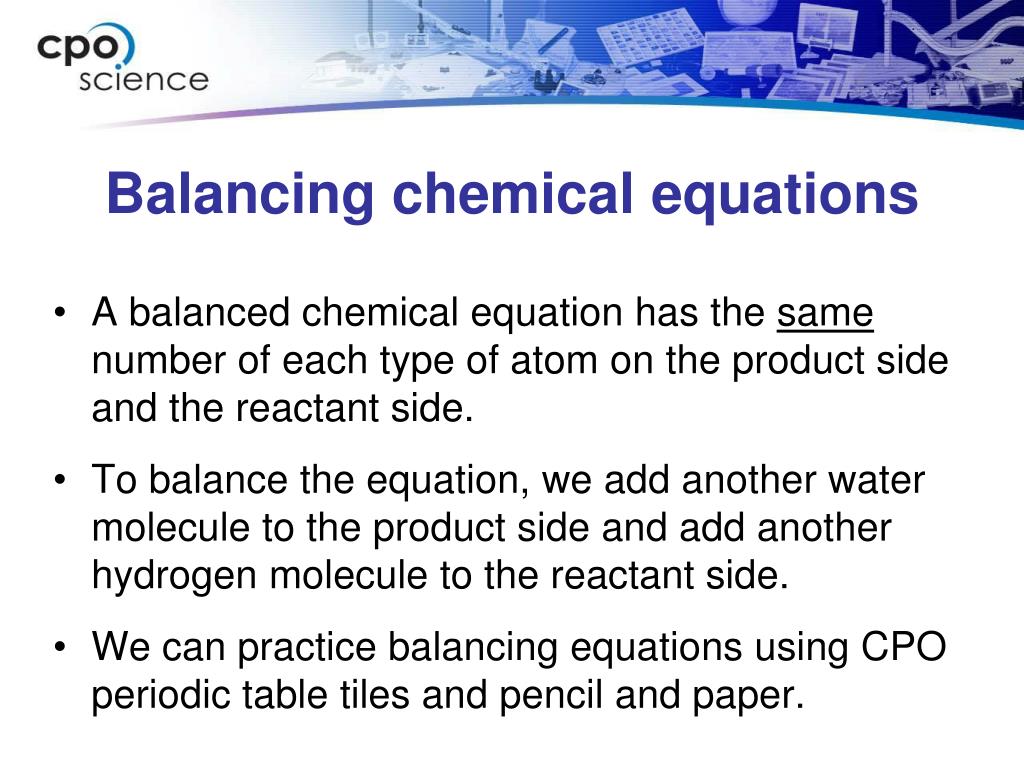 cpo
science

Balancing chemical equations

• A balanced chemical equation has the same number of each type of atom on the product side and the reactant side.

• To balance the equation, we add another water molecule to the product side and add another hydrogen molecule to the reactant side.

• We can practice balancing equations using CPO periodic table tiles and pencil and paper.